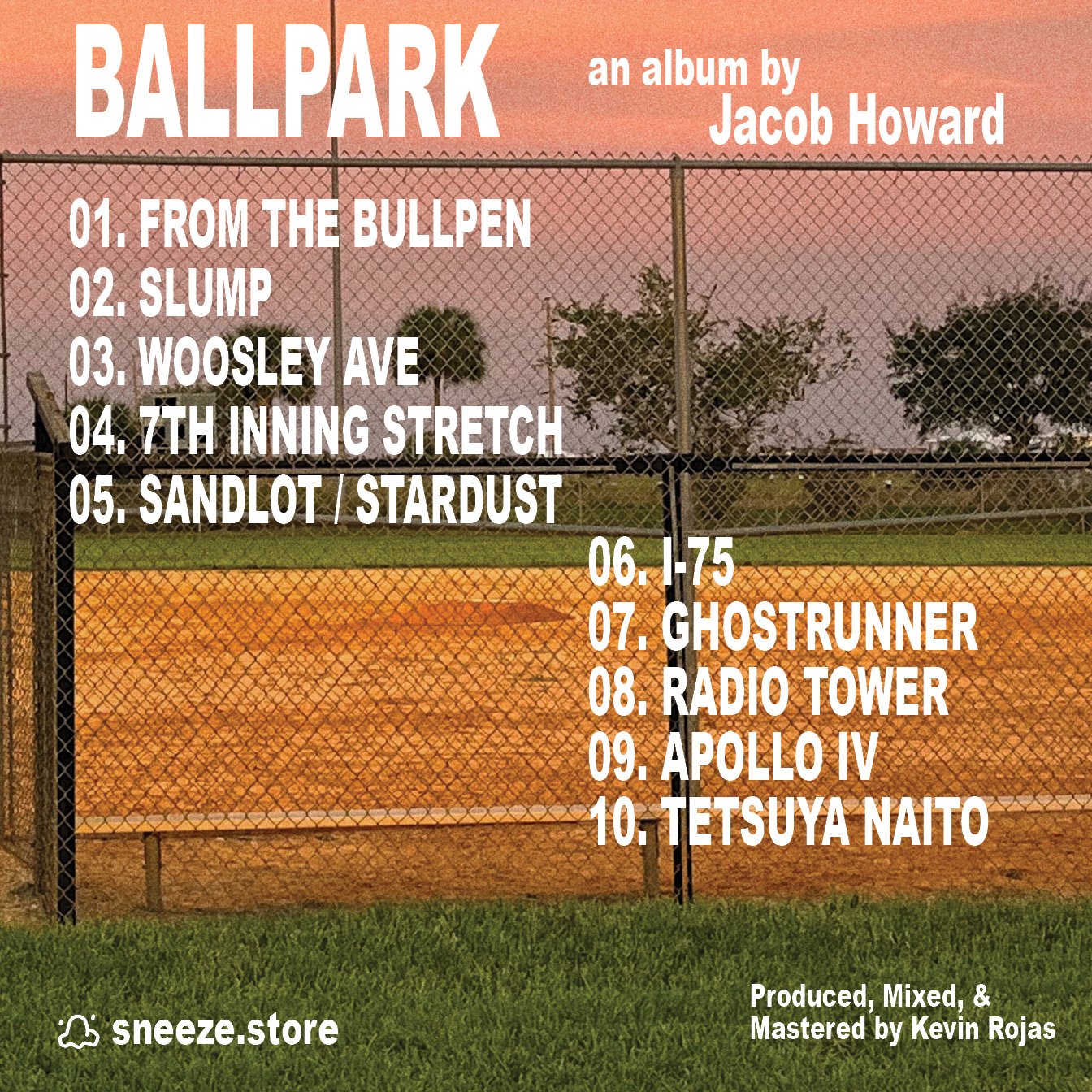 BALLPARK

an album by Jacob Howard

01. FROM THE BULLPEN
02. SLUMP
03. WOOSLEY AVE
04. 7TH INNING STRETCH
05. SANDLOT / STARDUST

06. I-75
07. GHOSTRUNNER
08. RADIO TOWER
09. APOLLO IV
10. TETSUYA NAITO

sneeze.store

Produced, Mixed, & Mastered by Kevin Rojas